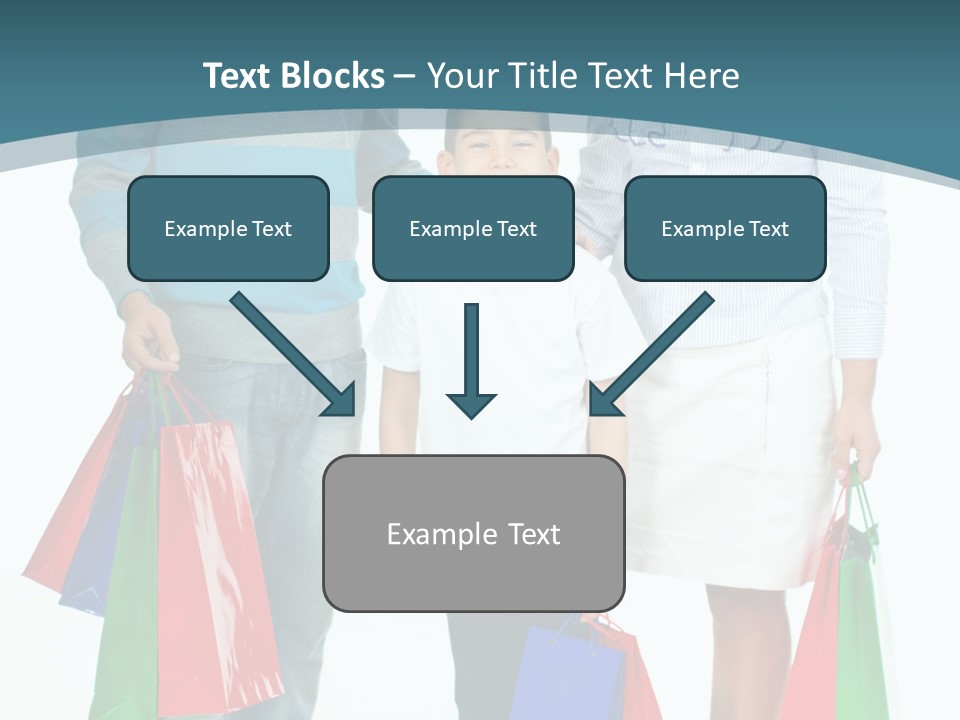 Text Blocks – Your Title Text Here

Example Text

Example Text

Example Text

Example Text